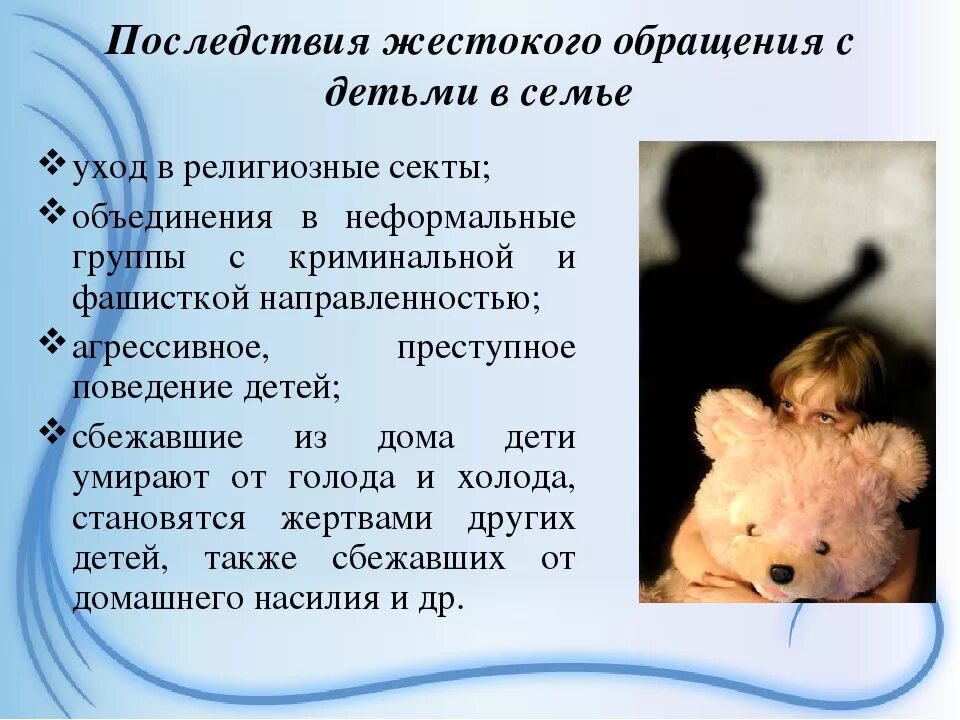 Последствия жестокого обращения с детьми в семье

❖ уход в религиозные секты;
❖ объединения в неформальные группы с криминальной и фашисткой направленностью;
❖ агрессивное, преступное поведение детей;
❖ сбежавшие из дома дети умирают от голода и холода, становятся жертвами других детей, также сбежавших от домашнего насилия и др.